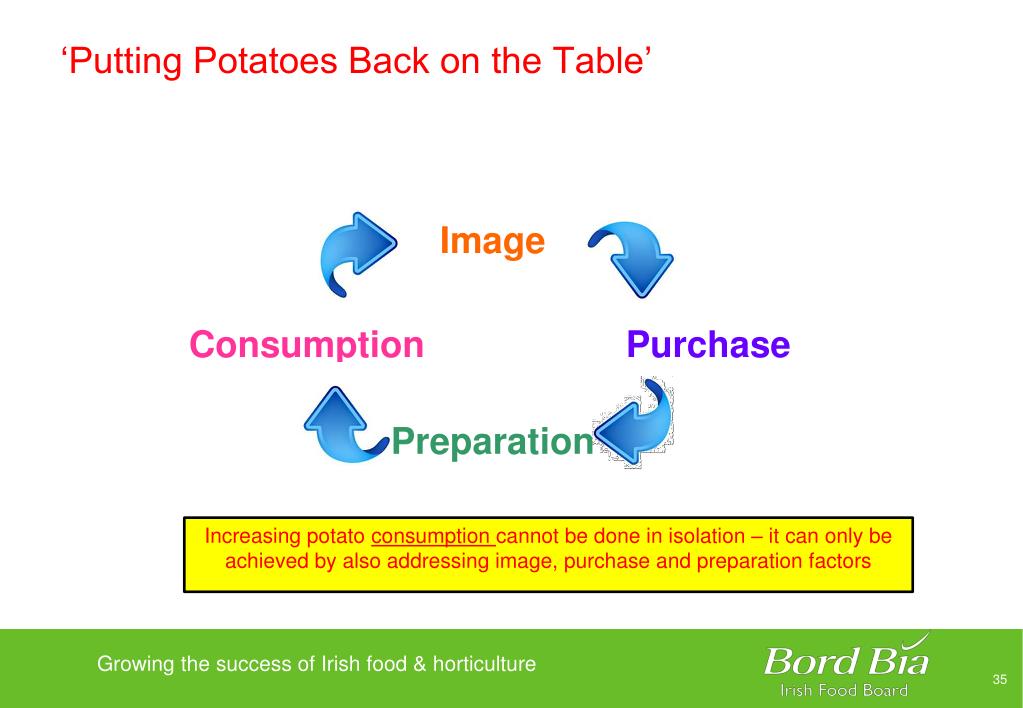 ‘Putting Potatoes Back on the Table’

Image

Purchase

Preparation

Consumption

Increasing potato consumption cannot be done in isolation – it can only be achieved by also addressing image, purchase and preparation factors

Growing the success of Irish food & horticulture

Bord Bia
Irish Food Board

35